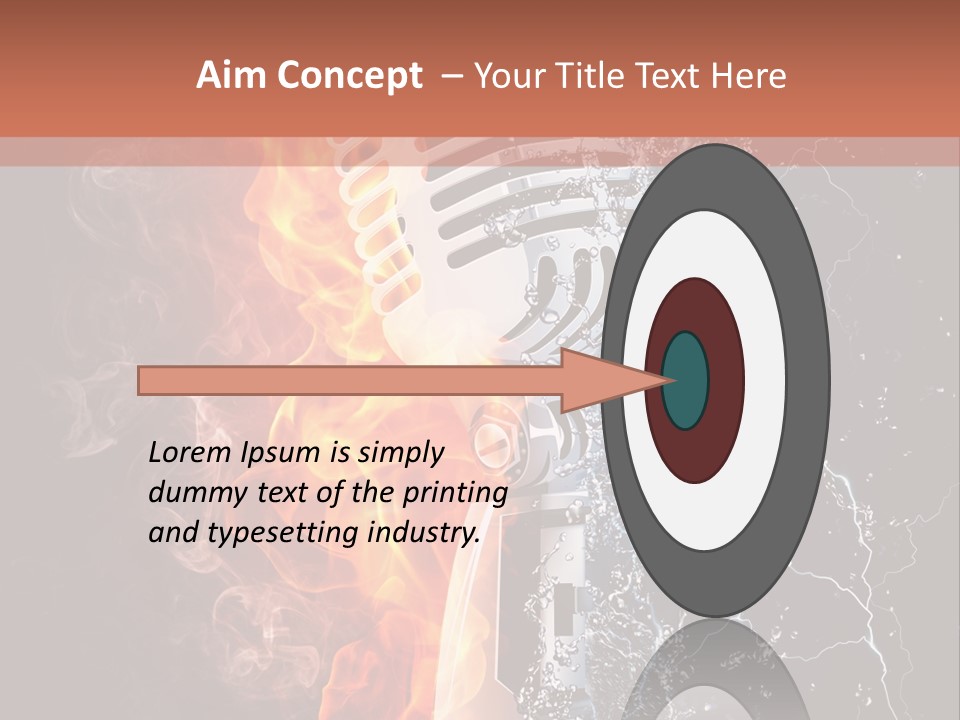 Aim Concept – Your Title Text Here

Lorem Ipsum is simply dummy text of the printing and typesetting industry.